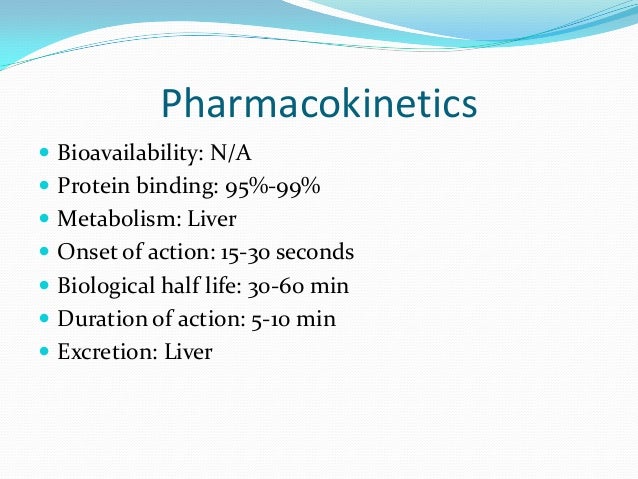 Pharmacokinetics

- Bioavailability: N/A
- Protein binding: 95%-99%
- Metabolism: Liver
- Onset of action: 15-30 seconds
- Biological half life: 30-60 min
- Duration of action: 5-10 min
- Excretion: Liver